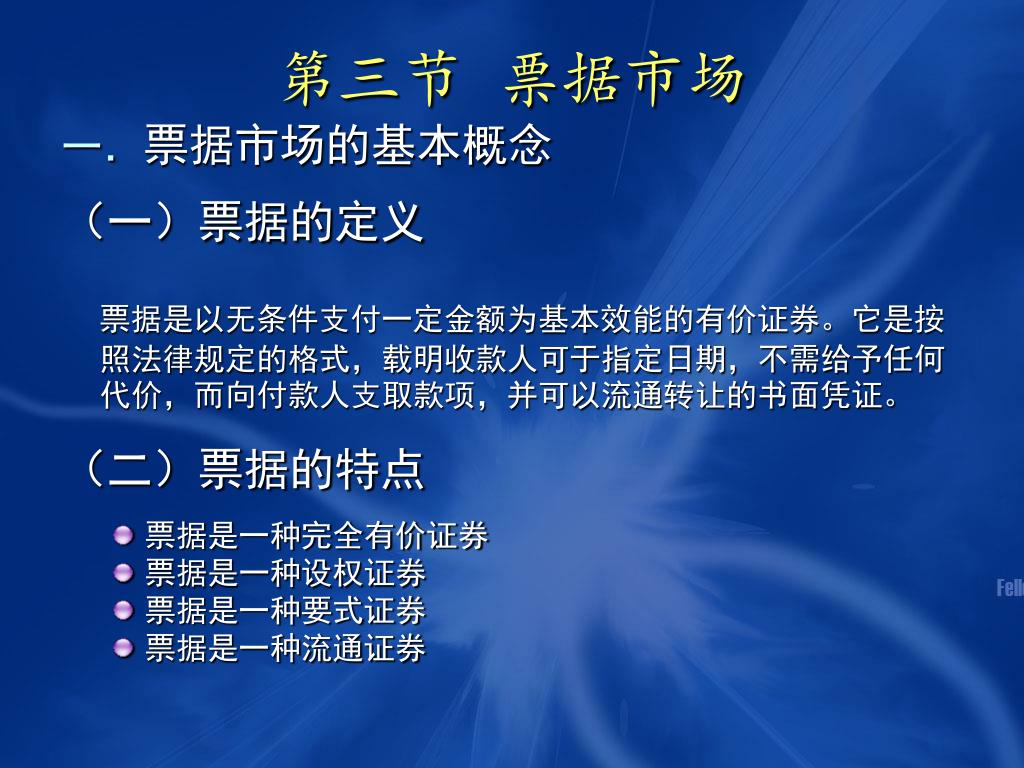 第三节 票据市场

一. 票据市场的基本概念

（一）票据的定义

票据是以无条件支付一定金额为基本效能的有价证券。它是按照法律规定的格式，载明收款人可于指定日期，不需给予任何代价，而向付款人支取款项，并可以流通转让的书面凭证。

（二）票据的特点

票据是一种完全有价证券
票据是一种设权证券
票据是一种要式证券
票据是一种流通证券

Fell